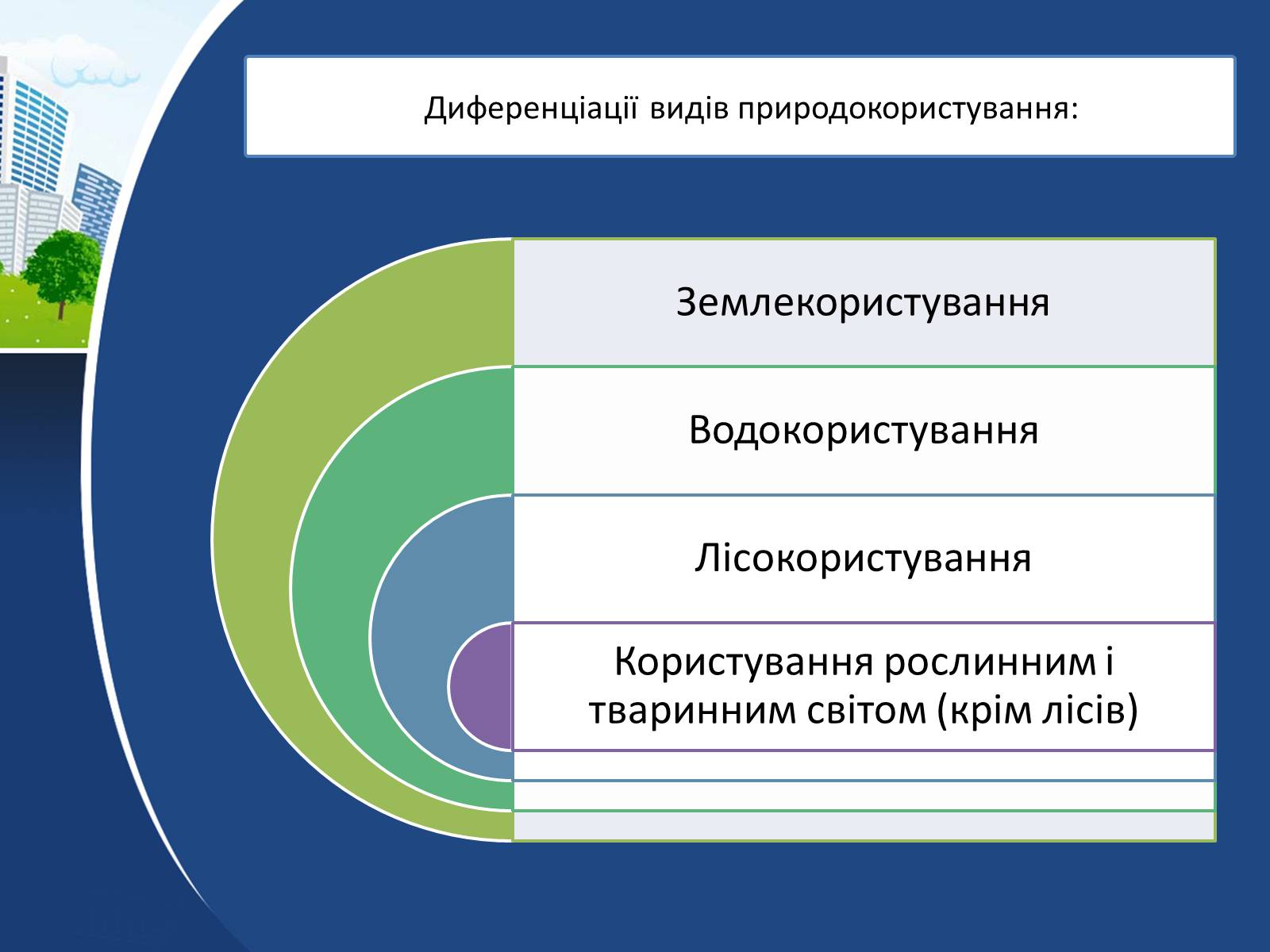 Диференціації видів природокористування:

Землекористування

Водокористування

Лісокористування

Користування рослинним і тваринним світом (крім лісів)